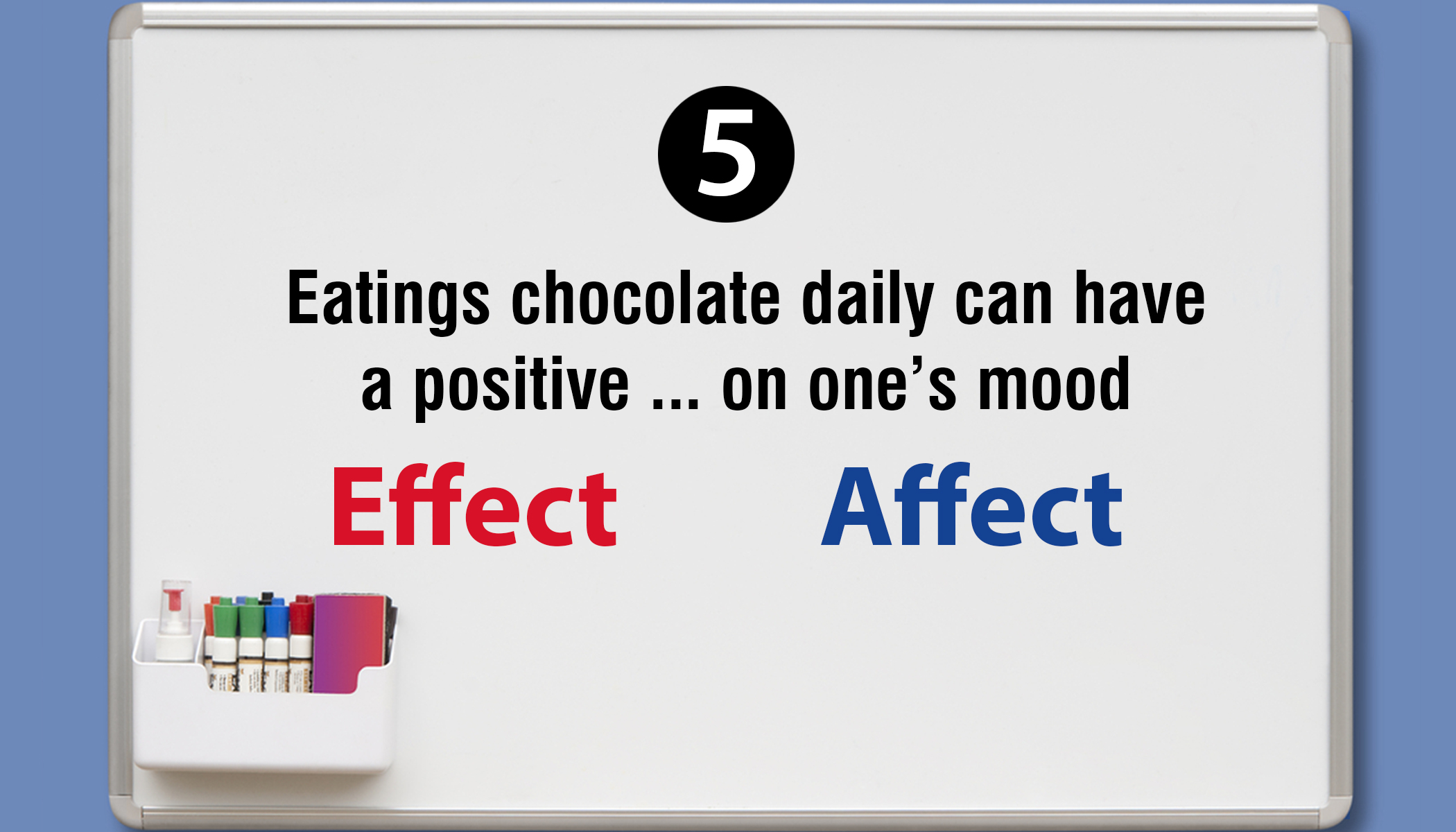 5

Eatings chocolate daily can have a positive ... on one's mood

Effect

Affect